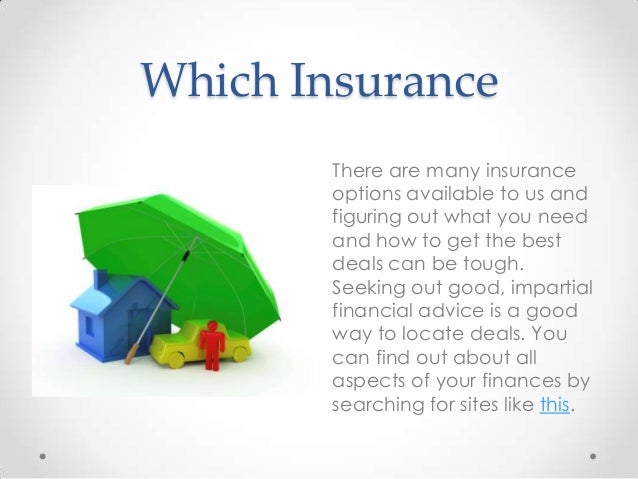 Which Insurance

There are many insurance options available to us and figuring out what you need and how to get the best deals can be tough. Seeking out good, impartial financial advice is a good way to locate deals. You can find out about all aspects of your finances by searching for sites like this.